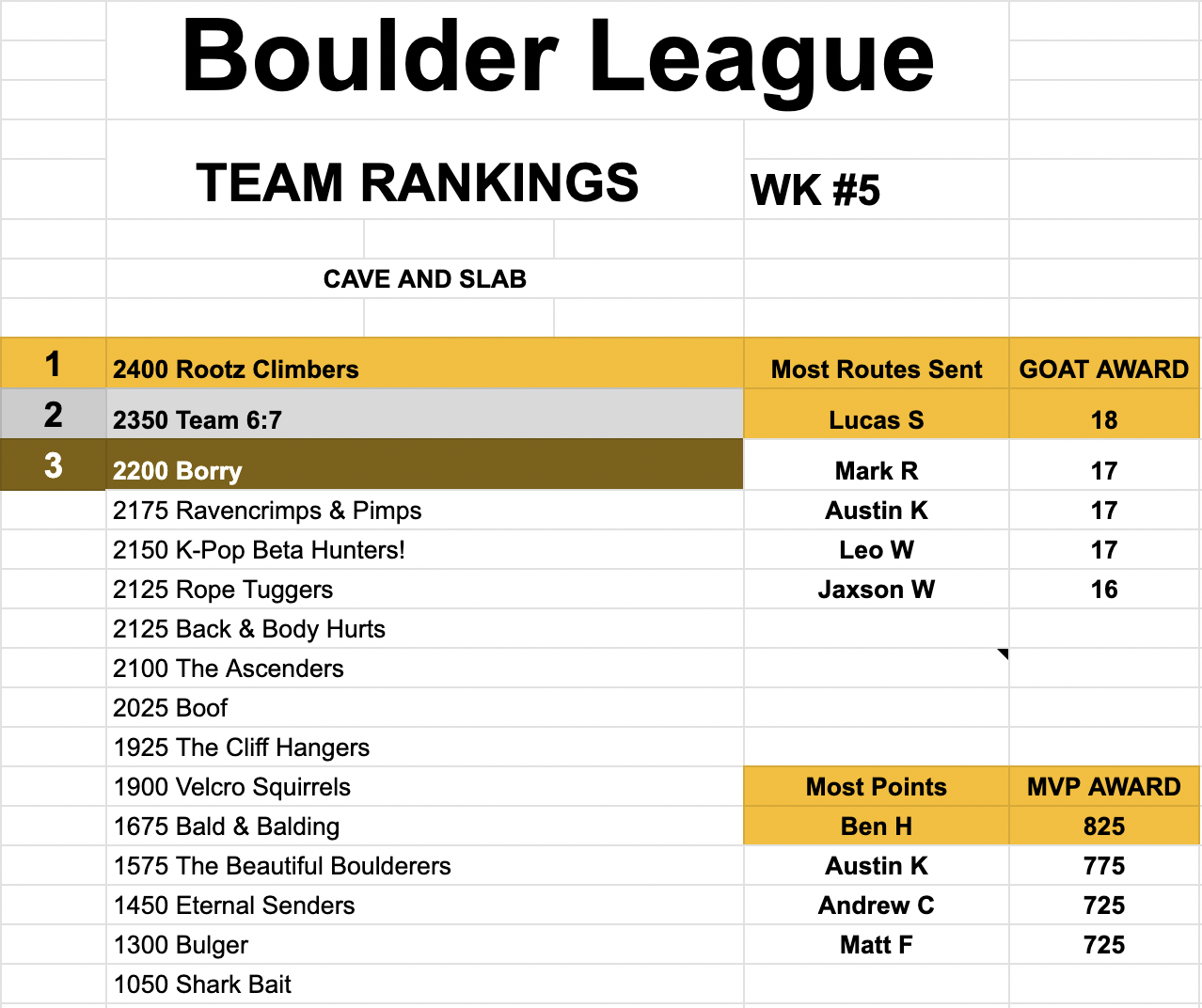 Boulder League

TEAM RANKINGS

WK #5

CAVE AND SLAB

| | | | |
|---|---|---|---|
| 1 | 2400 Rootz Climbers | Most Routes Sent | GOAT AWARD |
| 2 | 2350 Team 6:7 | Lucas S | 18 |
| 3 | 2200 Borry | Mark R | 17 |
| | 2175 Ravencrimps & Pimps | Austin K | 17 |
| | 2150 K-Pop Beta Hunters! | Leo W | 17 |
| | 2125 Rope Tuggers | Jaxson W | 16 |
| | 2125 Back & Body Hurts | | |
| | 2100 The Ascenders | | |
| | 2025 Boof | | |
| | 1925 The Cliff Hangers | | |
| | 1900 Velcro Squirrels | Most Points | MVP AWARD |
| | 1675 Bald & Balding | Ben H | 825 |
| | 1575 The Beautiful Boulderers | Austin K | 775 |
| | 1450 Eternal Senders | Andrew C | 725 |
| | 1300 Bulger | Matt F | 725 |
| | 1050 Shark Bait | | |